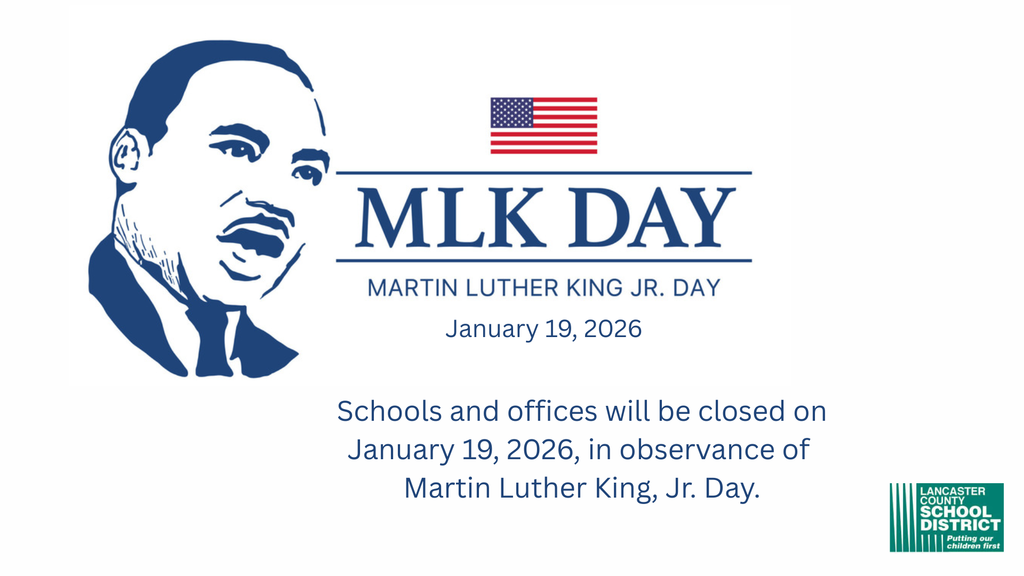 MLK DAY

MARTIN LUTHER KING JR. DAY

January 19, 2026

Schools and offices will be closed on January 19, 2026, in observance of Martin Luther King, Jr. Day.

LANCASTER COUNTY SCHOOL DISTRICT
Putting our children first